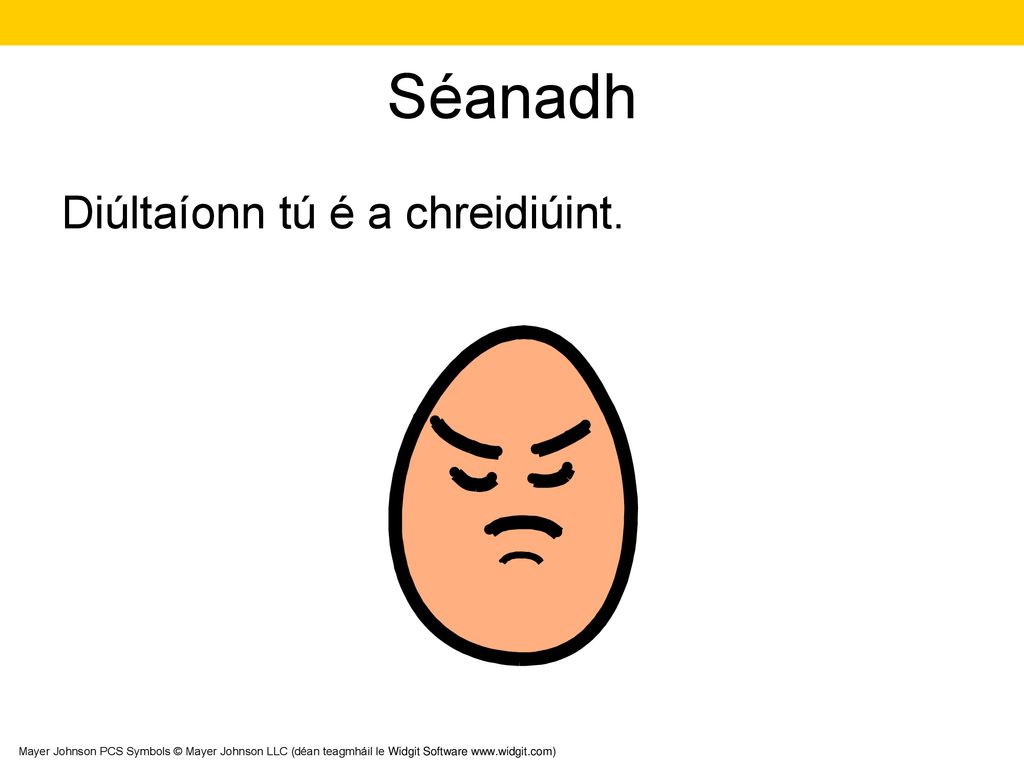 Séanadh

Diúltaíonn tú é a chreidiúint.

Mayer Johnson PCS Symbols © Mayer Johnson LLC (déan teagmháil le Widgit Software www.widgit.com)